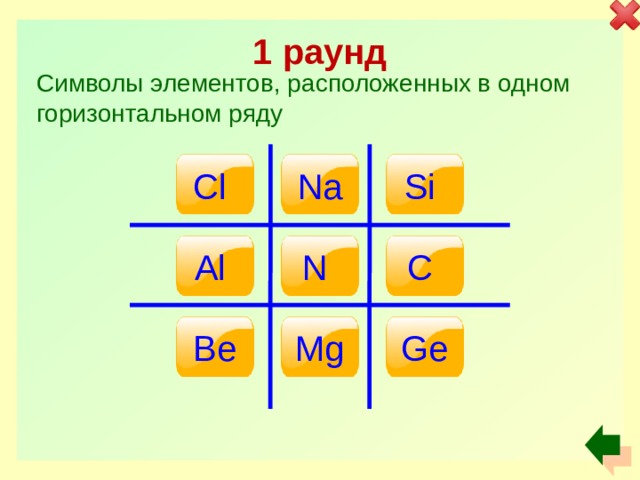 1 раунд

Символы элементов, расположенных в одном горизонтальном ряду

| Cl | Na | Si |
|---|---|---|
| Al | N | C |
| Be | Mg | Ge |